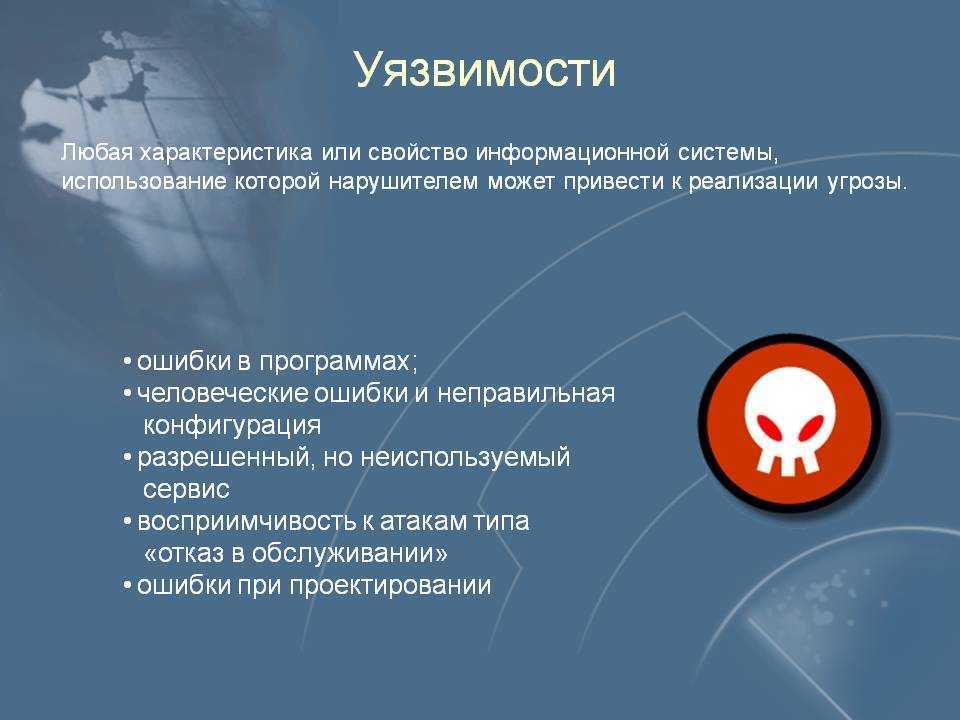 Уязвимости

Любая характеристика или свойство информационной системы, использование которой нарушителем может привести к реализации угрозы.

• ошибки в программах;
• человеческие ошибки и неправильная конфигурация
• разрешенный, но неиспользуемый сервис
• восприимчивость к атакам типа «отказ в обслуживании»
• ошибки при проектировании